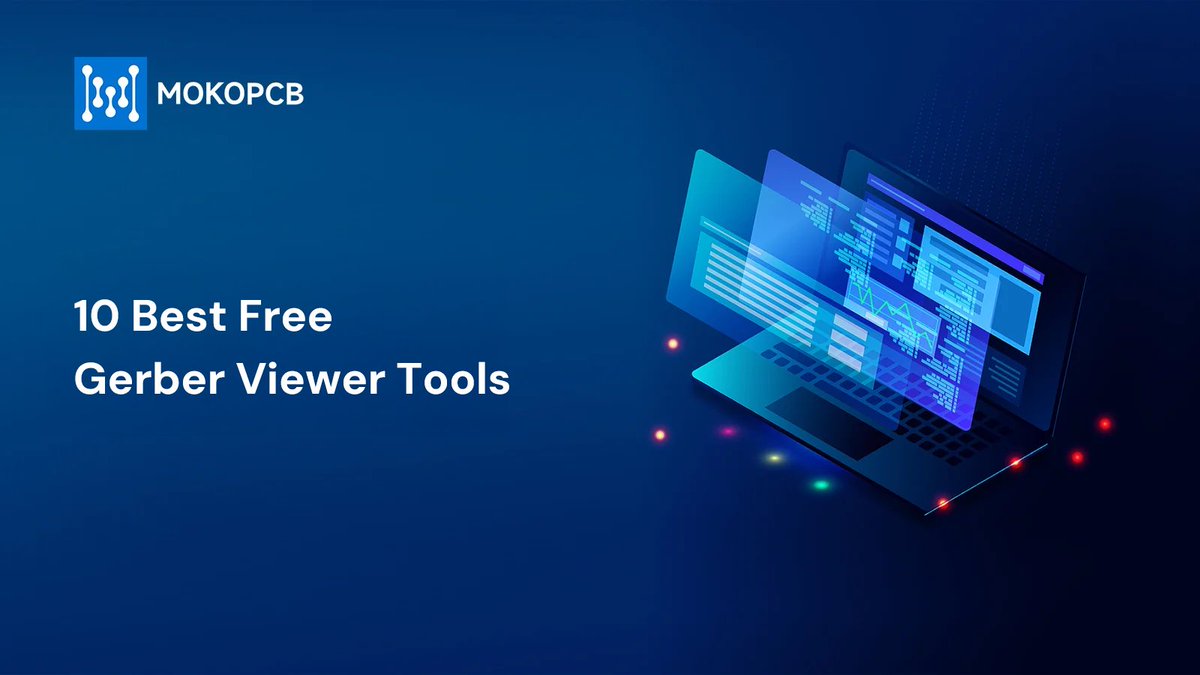 MOKOPCB

10 Best Free Gerber Viewer Tools